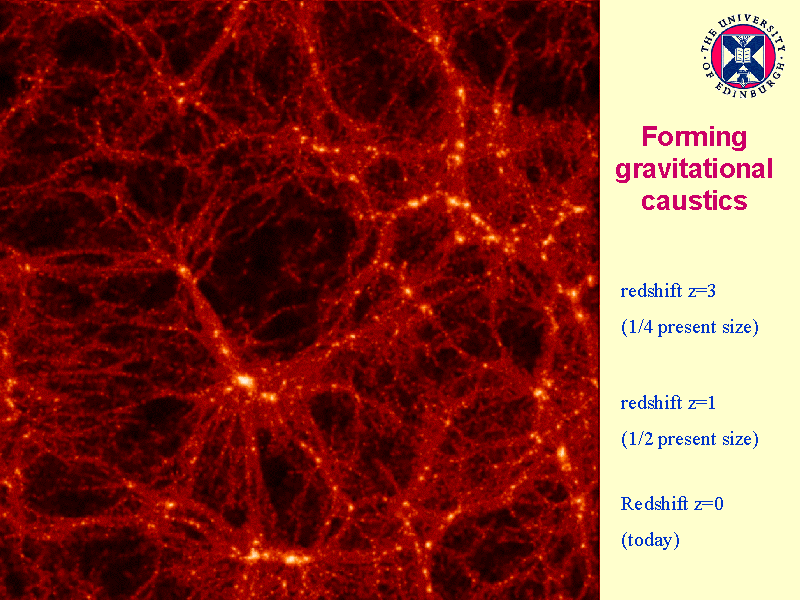 THE UNIVERSITY OF EDINBURGH

Forming gravitational caustics

redshift z=3

(1/4 present size)

redshift z=1

(1/2 present size)

Redshift z=0

(today)